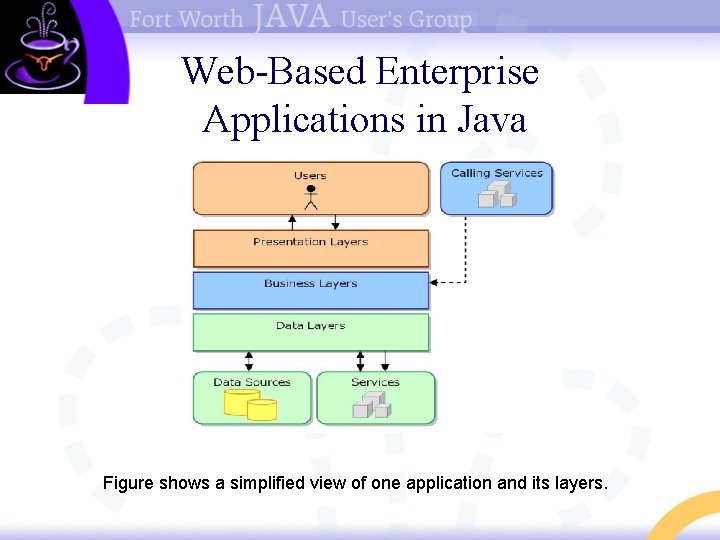 Fort Worth JAVA User's Group

Web-Based Enterprise Applications in Java

Users

Calling Services

Presentation Layers

Business Layers

Data Layers

Data Sources

Services

Figure shows a simplified view of one application and its layers.